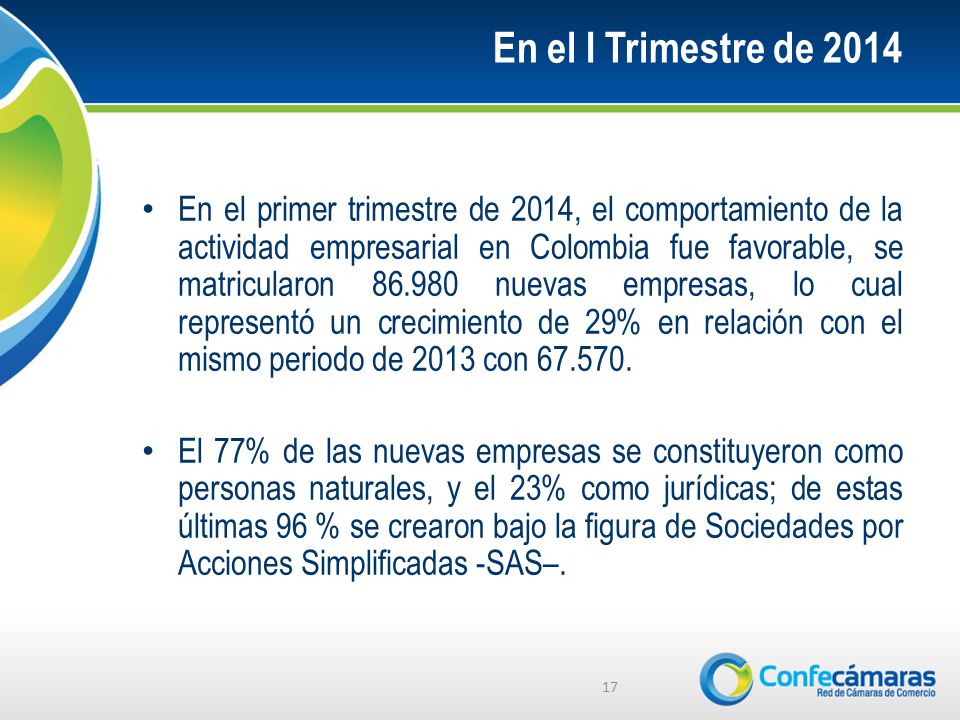 En el I Trimestre de 2014

• En el primer trimestre de 2014, el comportamiento de la actividad empresarial en Colombia fue favorable, se matricularon 86.980 nuevas empresas, lo cual representó un crecimiento de 29% en relación con el mismo periodo de 2013 con 67.570.

• El 77% de las nuevas empresas se constituyeron como personas naturales, y el 23% como jurídicas; de estas últimas 96 % se crearon bajo la figura de Sociedades por Acciones Simplificadas -SAS–.

17

Confecámaras
Red de Cámaras de Comercio